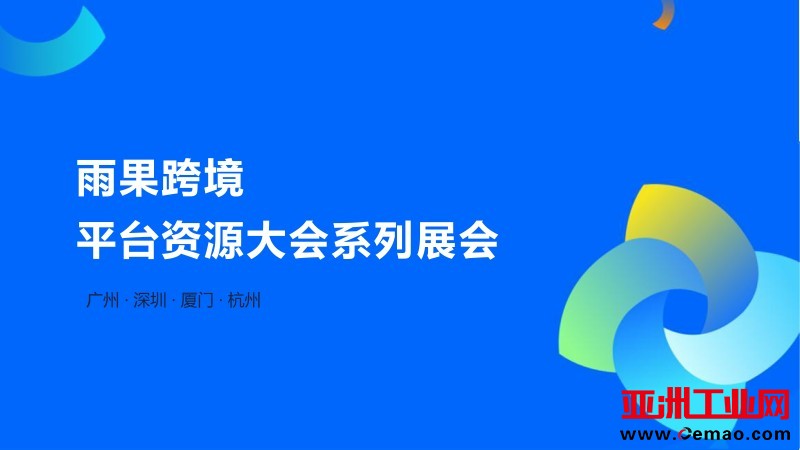 雨果跨境
平台资源大会系列展会

广州 · 深圳 · 厦门 · 杭州

亚洲工业网
www.cemao.com